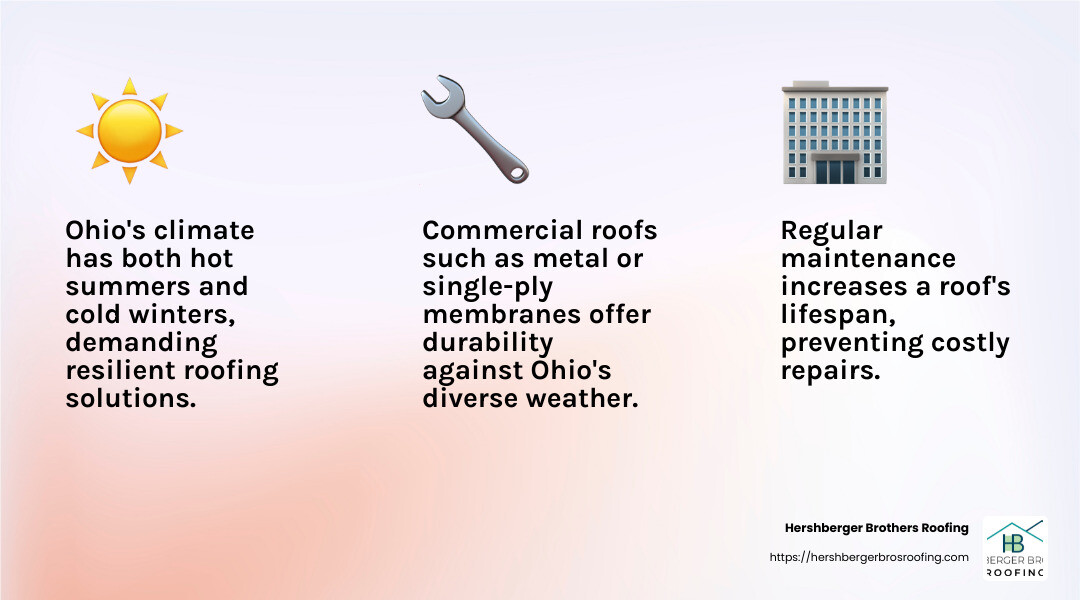 Ohio's climate has both hot summers and cold winters, demanding resilient roofing solutions.

Commercial roofs such as metal or single-ply membranes offer durability against Ohio's diverse weather.

Regular maintenance increases a roof's lifespan, preventing costly repairs.

Hershberger Brothers Roofing
https://hershbergerbrosroofing.com

HB
BERGER BRO
ROOFING